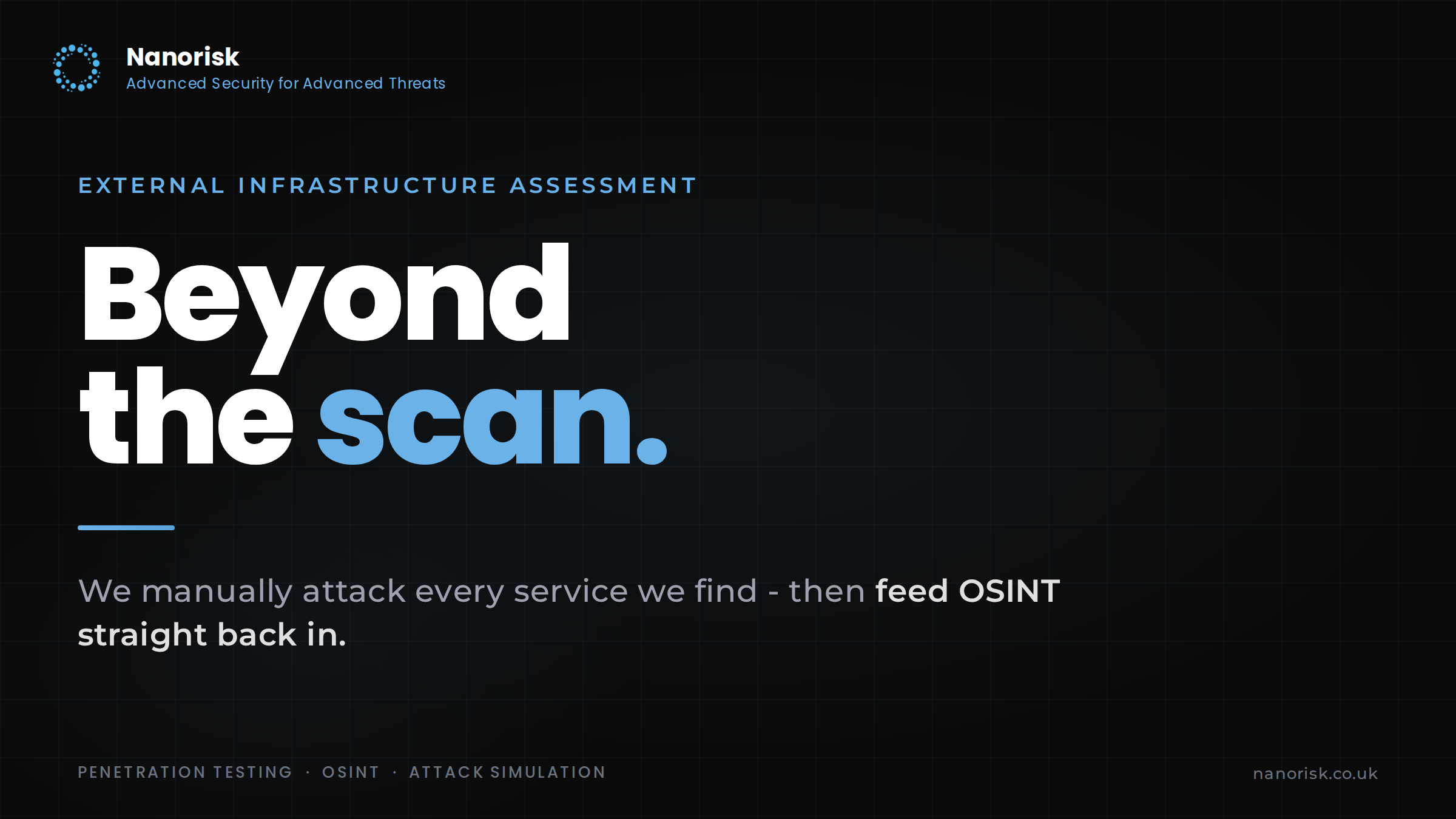 Nanorisk
Advanced Security for Advanced Threats

EXTERNAL INFRASTRUCTURE ASSESSMENT

Beyond the scan.

We manually attack every service we find - then feed OSINT straight back in.

PENETRATION TESTING · OSINT · ATTACK SIMULATION

nanorisk.co.uk